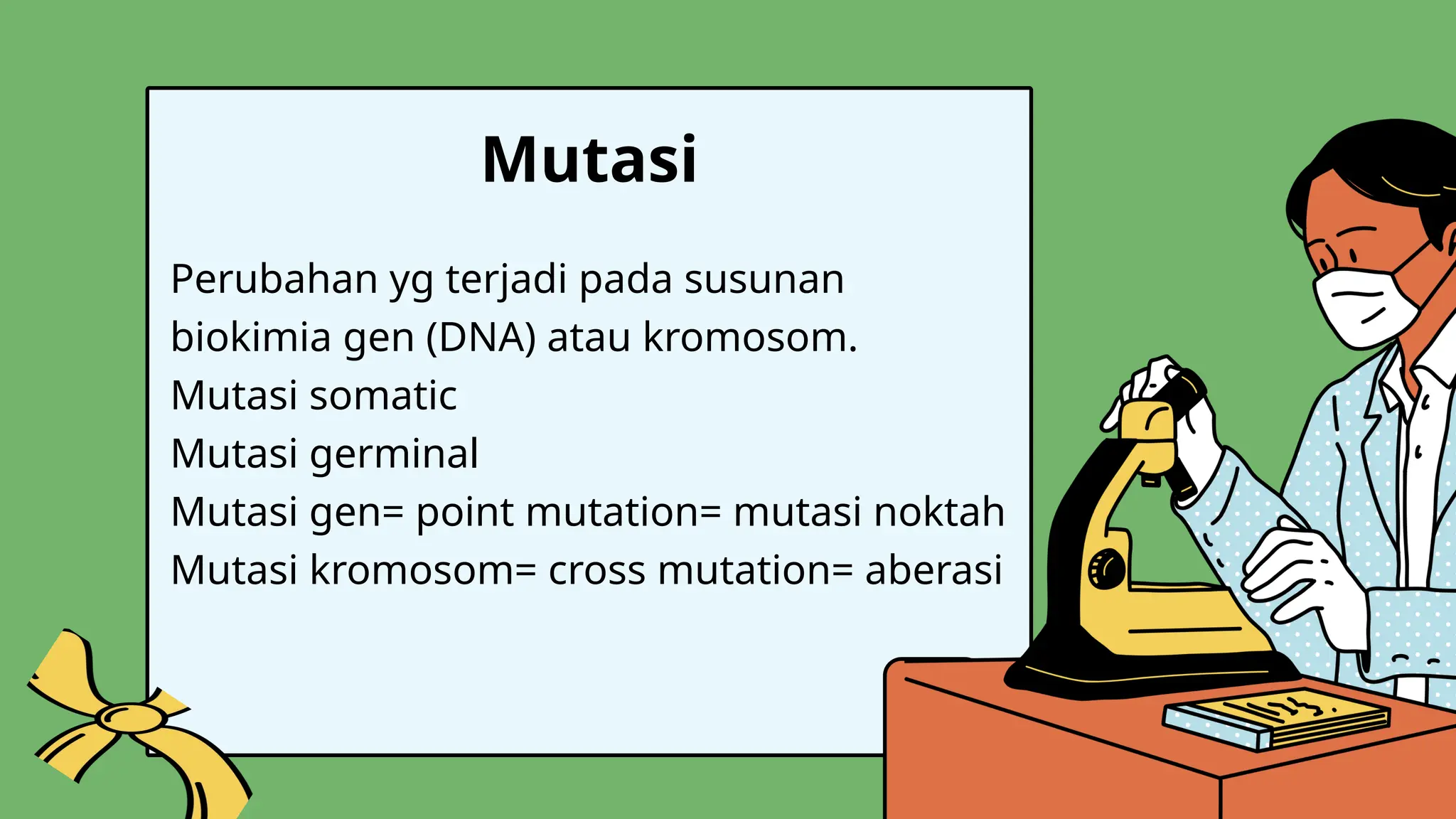 Mutasi

Perubahan yg terjadi pada susunan biokimia gen (DNA) atau kromosom.
Mutasi somatic
Mutasi germinal
Mutasi gen= point mutation= mutasi noktah
Mutasi kromosom= cross mutation= aberasi